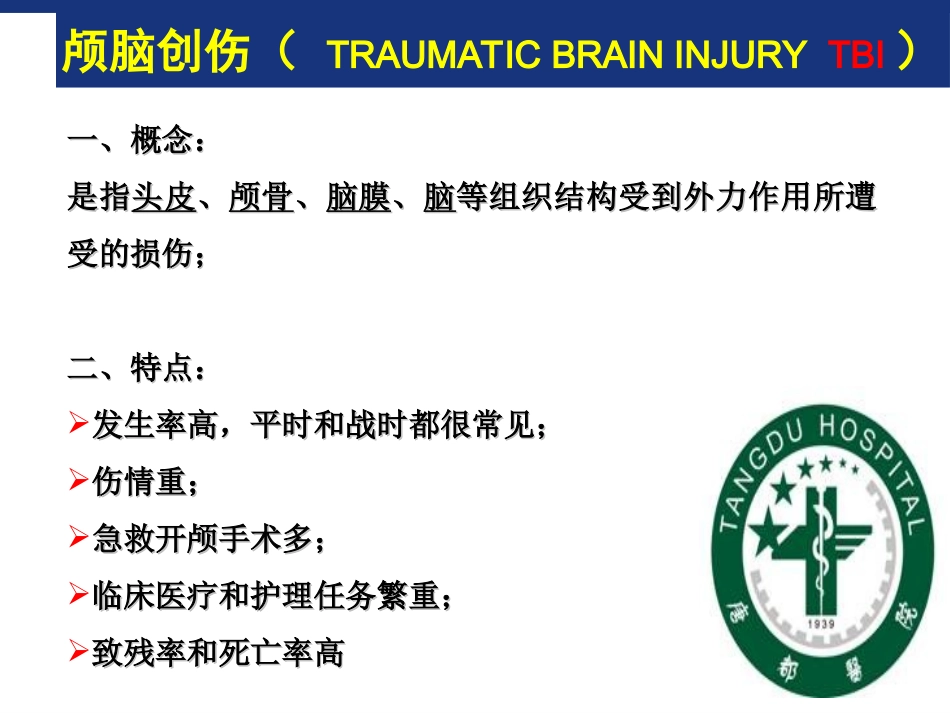 颅脑创伤（ TRAUMATIC BRAIN INJURY TBI ）

一、概念：
是指头皮、颅骨、脑膜、脑等组织结构受到外力作用所遭受的损伤；

二、特点：
➢发生率高，平时和战时都很常见；
➢伤情重；
➢急救开颅手术多；
➢临床医疗和护理任务繁重；
➢致残率和死亡率高

TANGDU HOSPITAL
1939
唐都醫院